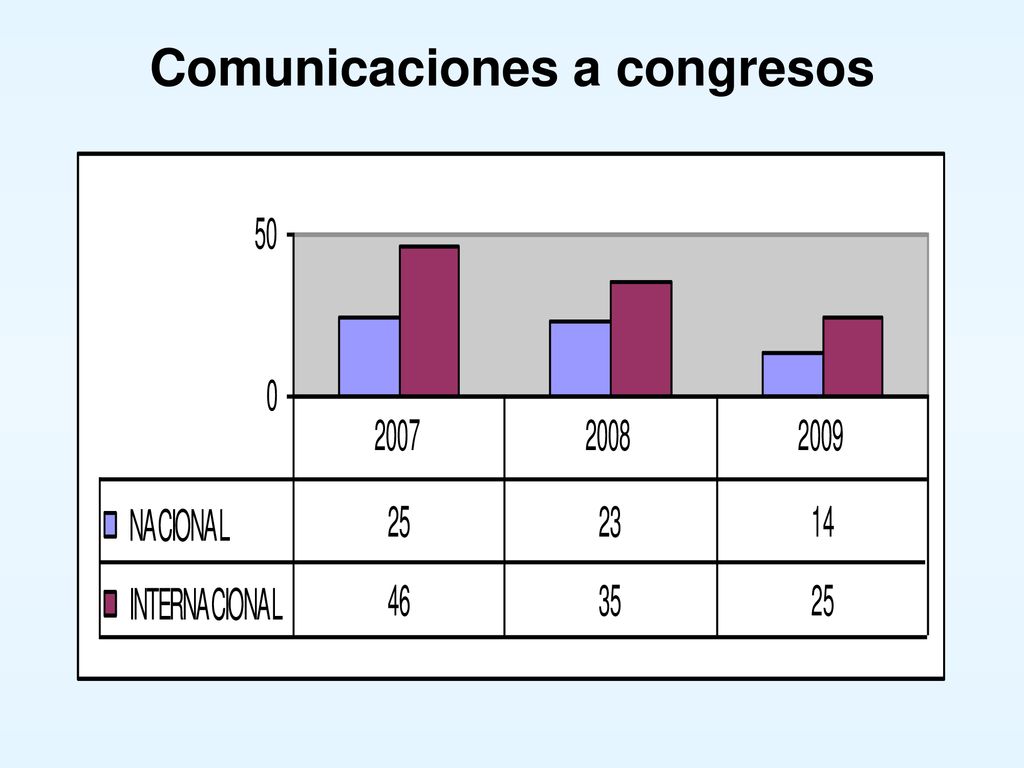 Comunicaciones a congresos

50

0

| | 2007 | 2008 | 2009 |
|---|---|---|---|
| NACIONAL | 25 | 23 | 14 |
| INTERNACIONAL | 46 | 35 | 25 |